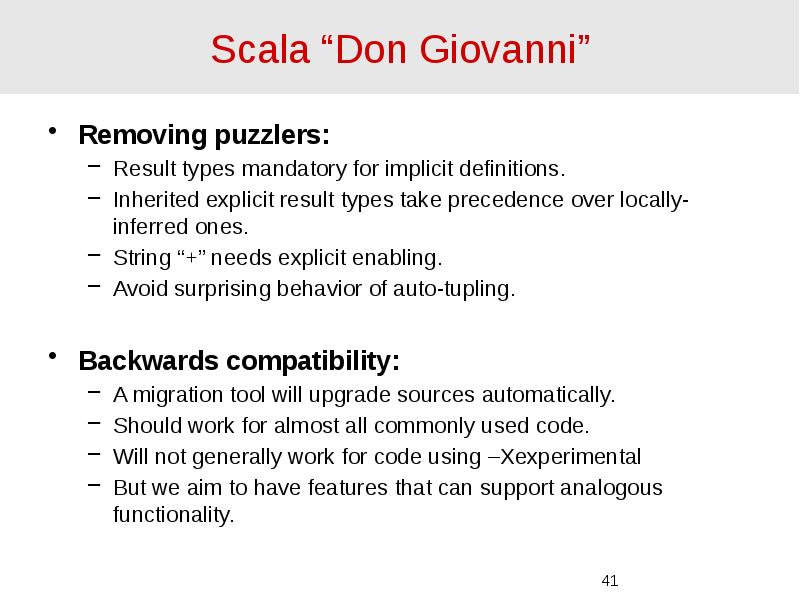 Scala “Don Giovanni”

• Removing puzzlers:
– Result types mandatory for implicit definitions.
– Inherited explicit result types take precedence over locally-inferred ones.
– String “+” needs explicit enabling.
– Avoid surprising behavior of auto-tupling.

• Backwards compatibility:
– A migration tool will upgrade sources automatically.
– Should work for almost all commonly used code.
– Will not generally work for code using –Xexperimental
– But we aim to have features that can support analogous functionality.

41